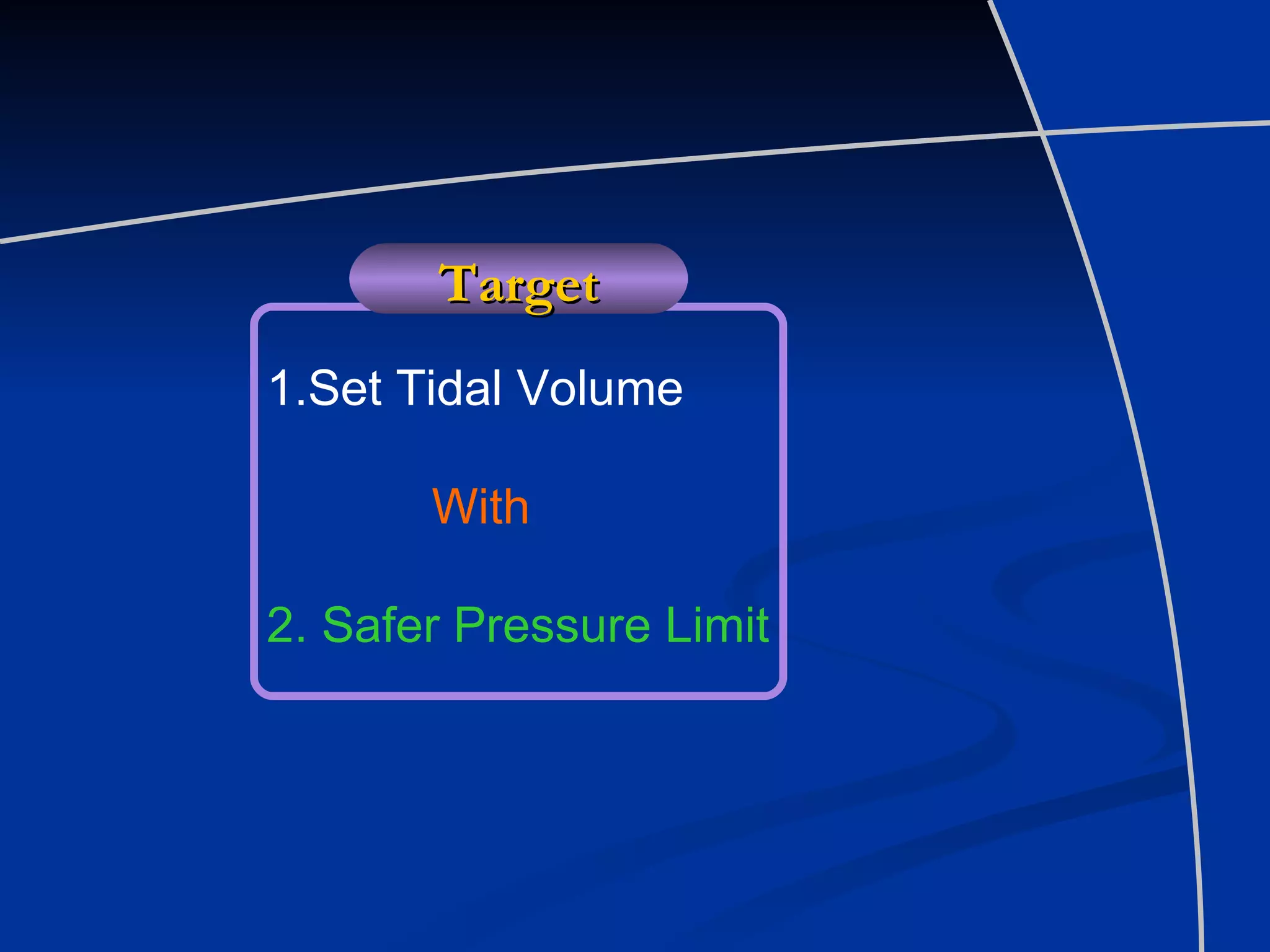 Target

1.Set Tidal Volume

With

2. Safer Pressure Limit